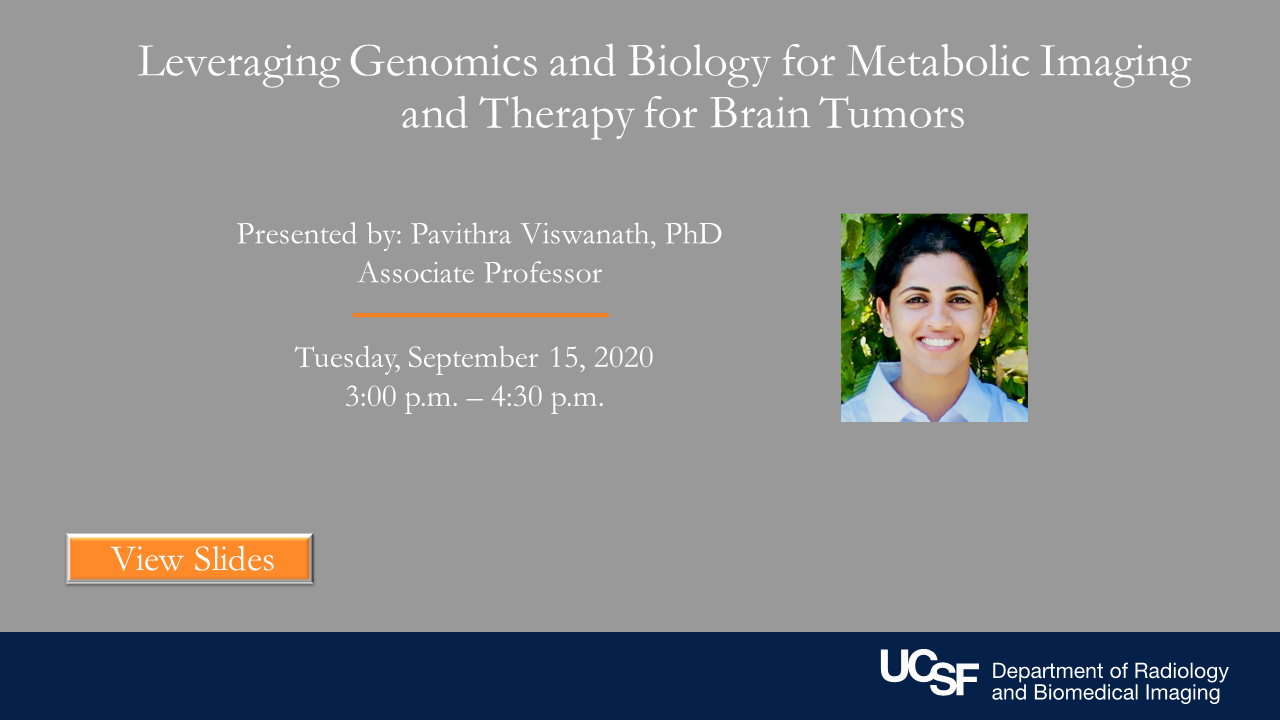 Leveraging Genomics and Biology for Metabolic Imaging and Therapy for Brain Tumors

Presented by: Pavithra Viswanath, PhD
Associate Professor

Tuesday, September 15, 2020
3:00 p.m. – 4:30 p.m.

View Slides

UCSF Department of Radiology and Biomedical Imaging